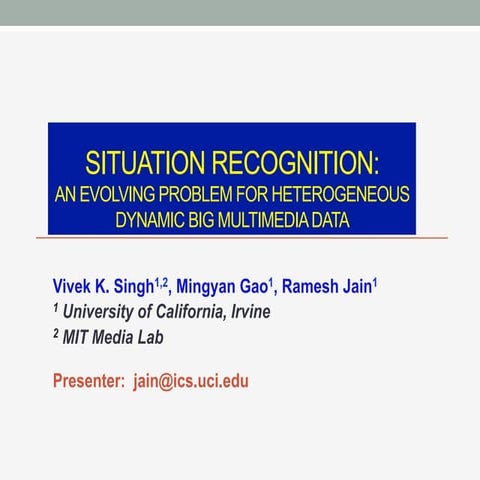 SITUATION RECOGNITION:
AN EVOLVING PROBLEM FOR HETEROGENEOUS DYNAMIC BIG MULTIMEDIA DATA

Vivek K. Singh$^{1,2}$, Mingyan Gao$^{1}$, Ramesh Jain$^{1}$
$^{1}$ University of California, Irvine
$^{2}$ MIT Media Lab

Presenter: jain@ics.uci.edu